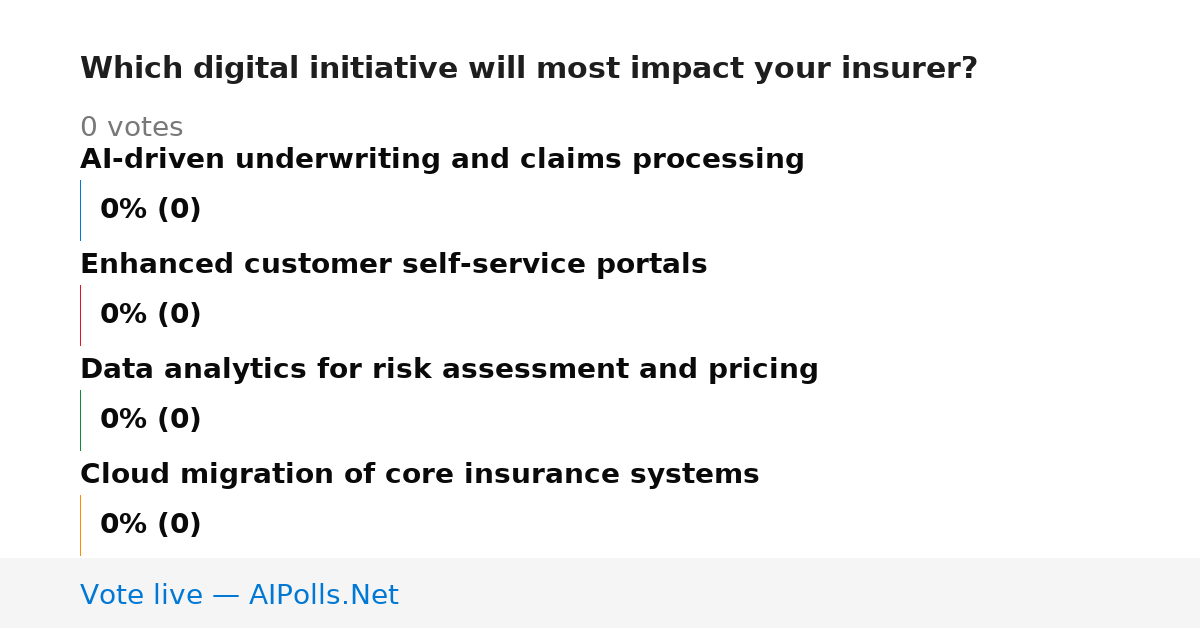 Which digital initiative will most impact your insurer?

0 votes

AI-driven underwriting and claims processing

0% (0)

Enhanced customer self-service portals

0% (0)

Data analytics for risk assessment and pricing

0% (0)

Cloud migration of core insurance systems

0% (0)

Vote live — AIPolls.Net